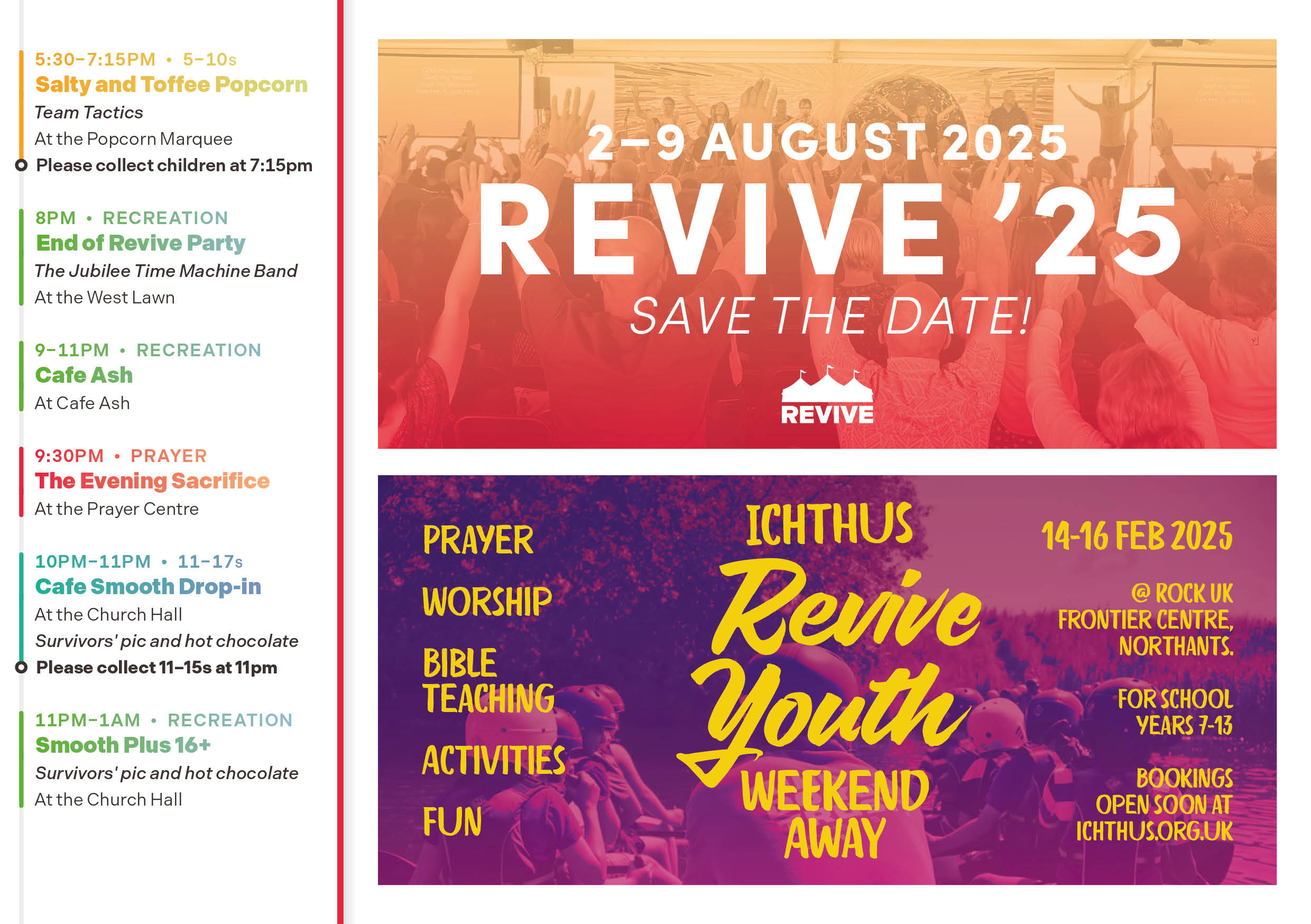 5:30–7:15PM • 5–10s
Salty and Toffee Popcorn
Team Tactics
At the Popcorn Marquee
Please collect children at 7:15pm

8PM • RECREATION
End of Revive Party
The Jubilee Time Machine Band
At the West Lawn

9–11PM • RECREATION
Cafe Ash
At Cafe Ash

9:30PM • PRAYER
The Evening Sacrifice
At the Prayer Centre

10PM–11PM • 11–17s
Cafe Smooth Drop-in
At the Church Hall
Survivors' pic and hot chocolate
Please collect 11–15s at 11pm

11PM–1AM • RECREATION
Smooth Plus 16+
Survivors' pic and hot chocolate
At the Church Hall

2–9 AUGUST 2025
REVIVE '25
SAVE THE DATE!
REVIVE

PRAYER
WORSHIP
BIBLE TEACHING
ACTIVITIES
FUN

ICHTHUS
Revive Youth
WEEKEND AWAY

14-16 FEB 2025
@ ROCK UK FRONTIER CENTRE, NORTHANTS.
FOR SCHOOL YEARS 7-13
BOOKINGS OPEN SOON AT ICHTHUS.ORG.UK